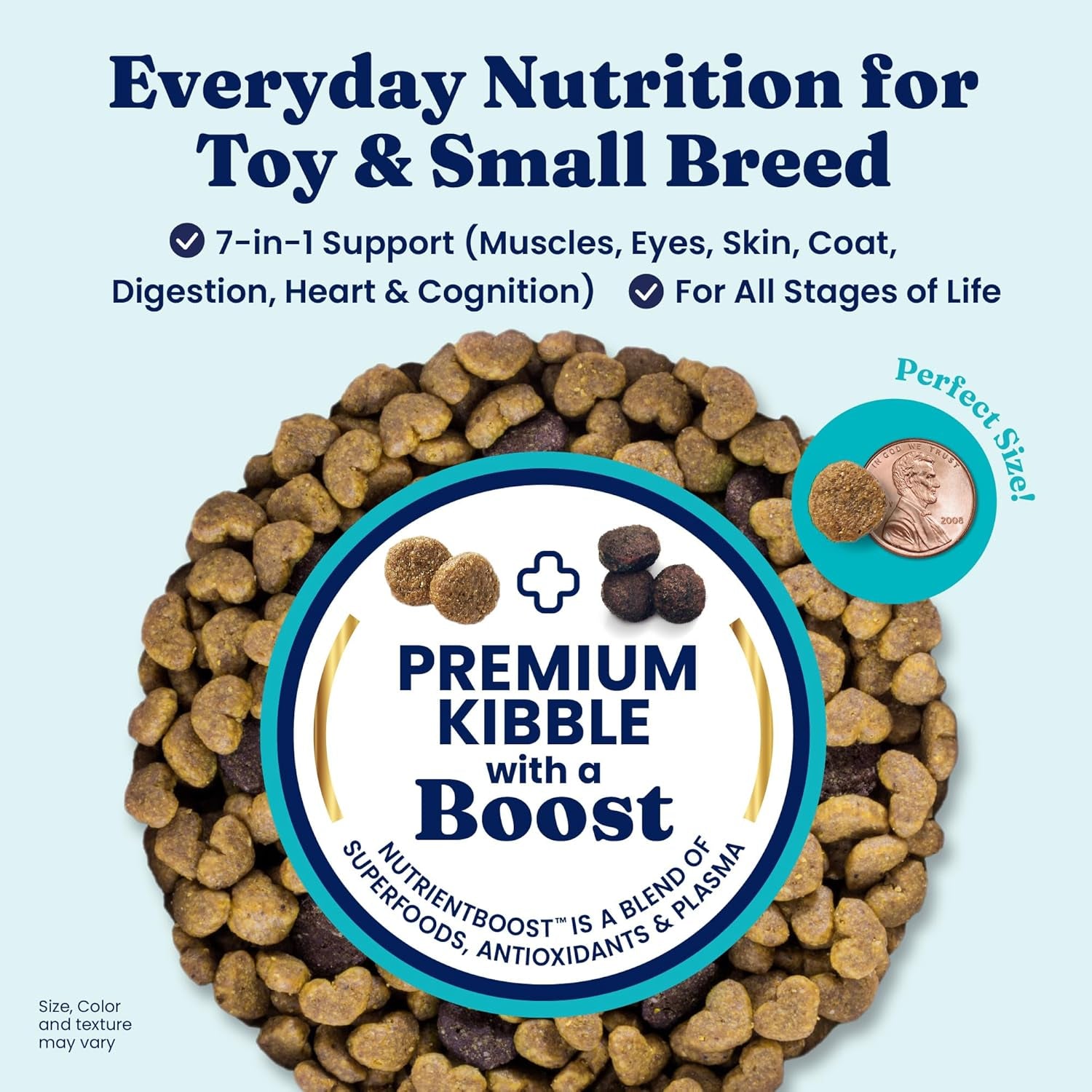 Everyday Nutrition for Toy & Small Breed

7-in-1 Support (Muscles, Eyes, Skin, Coat, Digestion, Heart & Cognition)   For All Stages of Life

Perfect Size!

IN GOD WE TRUST
2008

PREMIUM KIBBLE with a Boost

NUTRIENTBOOST™ IS A BLEND OF SUPERFOODS, ANTIOXIDANTS & PLASMA

Size, Color and texture may vary